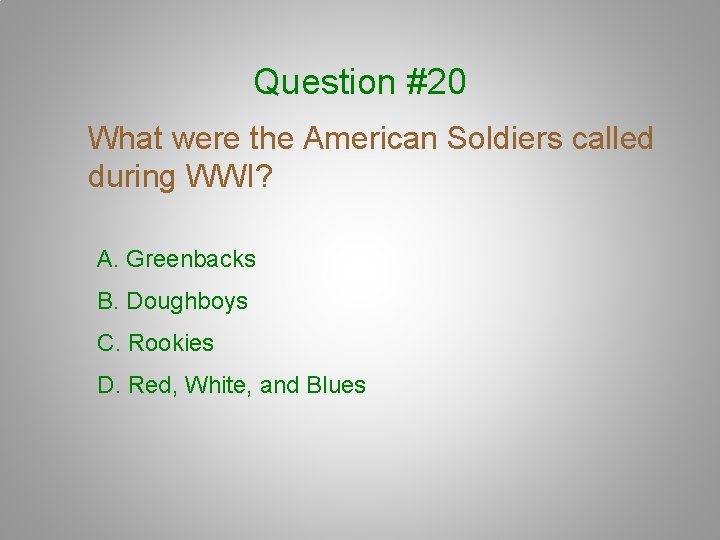 Question #20

What were the American Soldiers called during WWI?

A. Greenbacks

B. Doughboys

C. Rookies

D. Red, White, and Blues